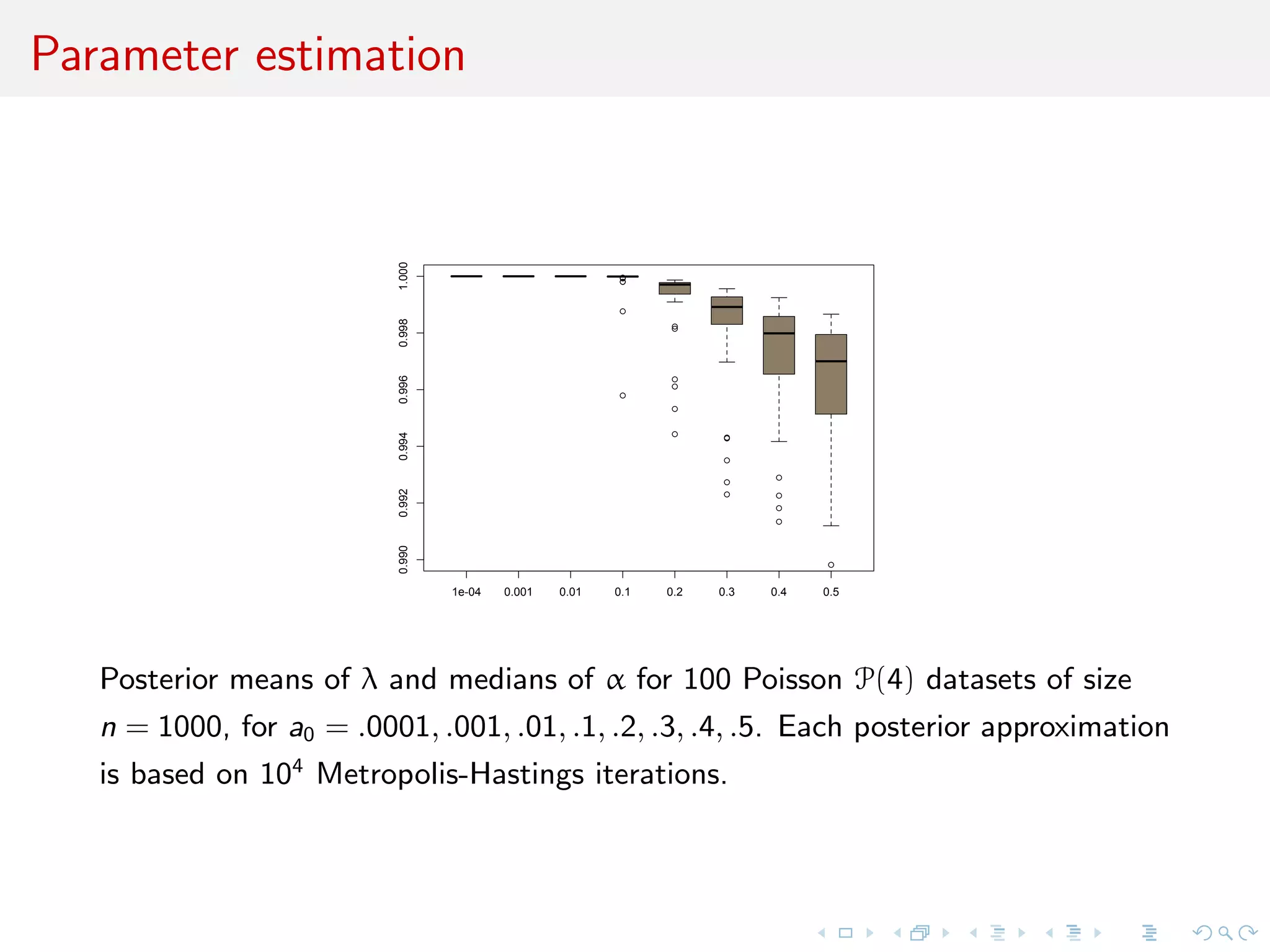 Parameter estimation

1.000
0.998
0.996
0.994
0.992
0.990

1e-04 0.001 0.01 0.1 0.2 0.3 0.4 0.5

Posterior means of $\lambda$ and medians of $\alpha$ for 100 Poisson $\mathcal{P}(4)$ datasets of size $n = 1000$, for $a_0 = .0001, .001, .01, .1, .2, .3, .4, .5$. Each posterior approximation is based on $10^4$ Metropolis-Hastings iterations.